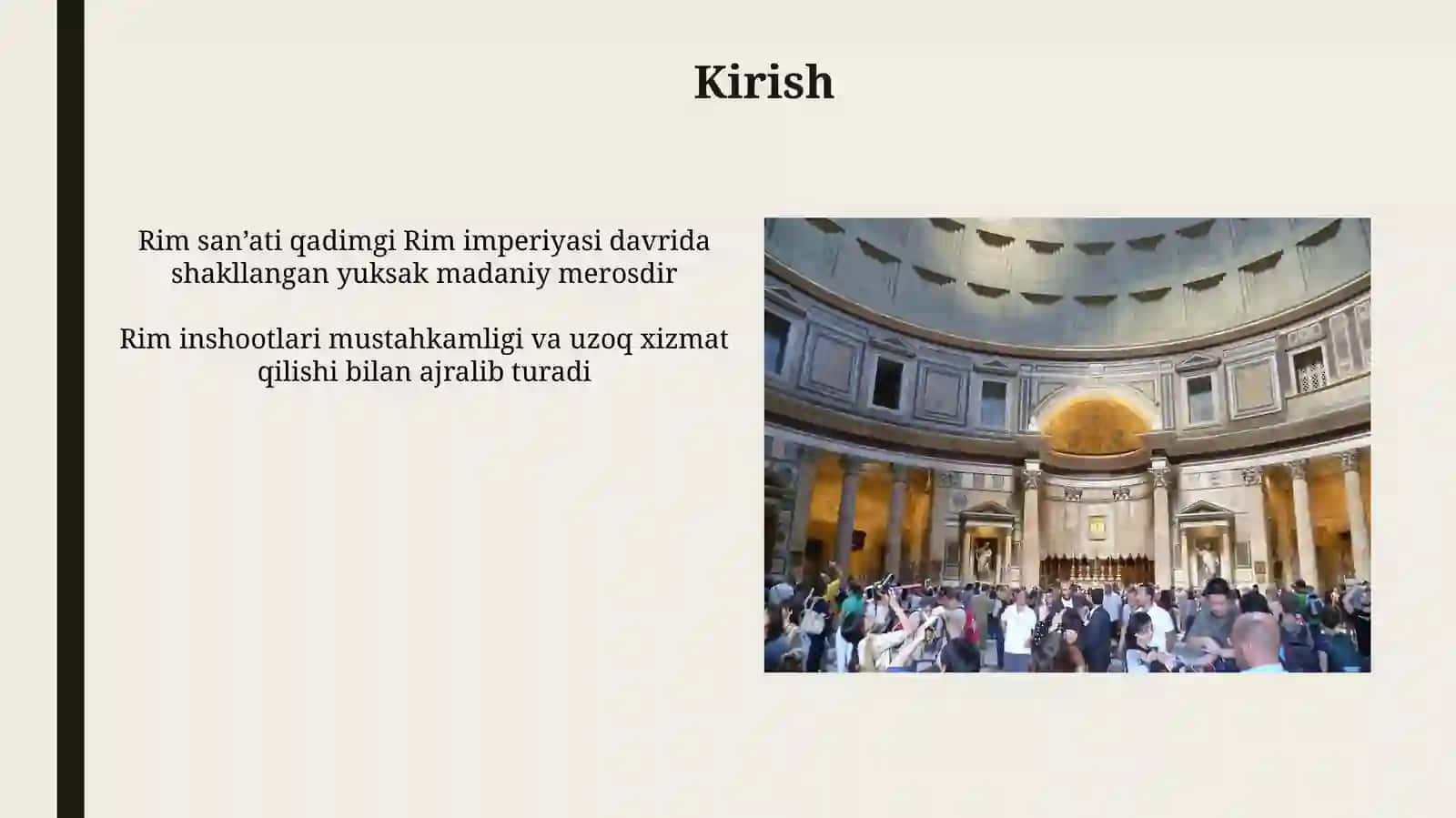 Kirish

Rim san’ati qadimgi Rim imperiyasi davrida shakllangan yuksak madaniy merosdir

Rim inshootlari mustahkamligi va uzoq xizmat qilishi bilan ajralib turadi